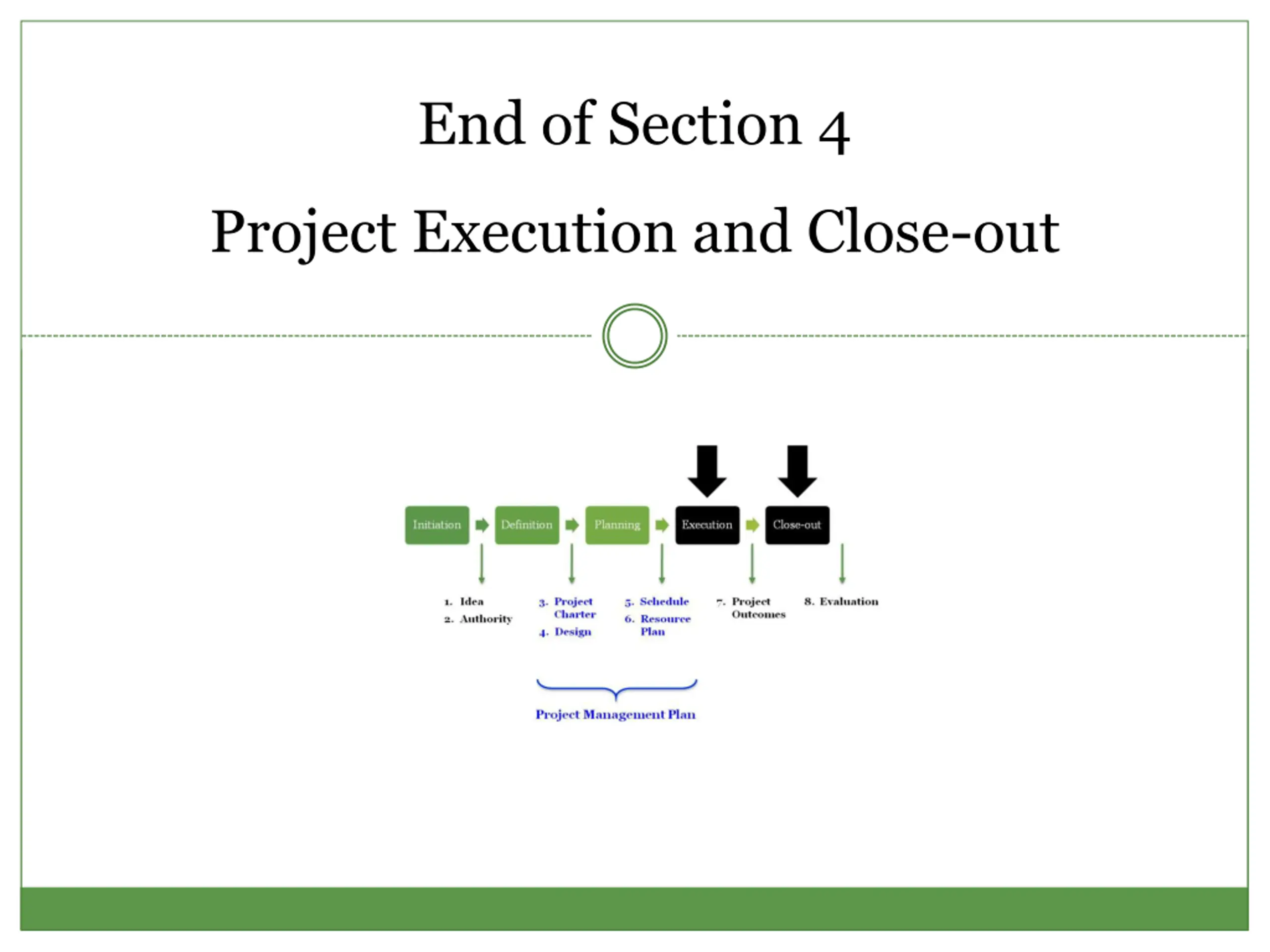 End of Section 4

Project Execution and Close-out

Initiation
Definition
Planning
Execution
Close-out

1. Idea
2. Authority

3. Project Charter
4. Design

5. Schedule
6. Resource Plan

7. Project Outcomes

8. Evaluation

Project Management Plan